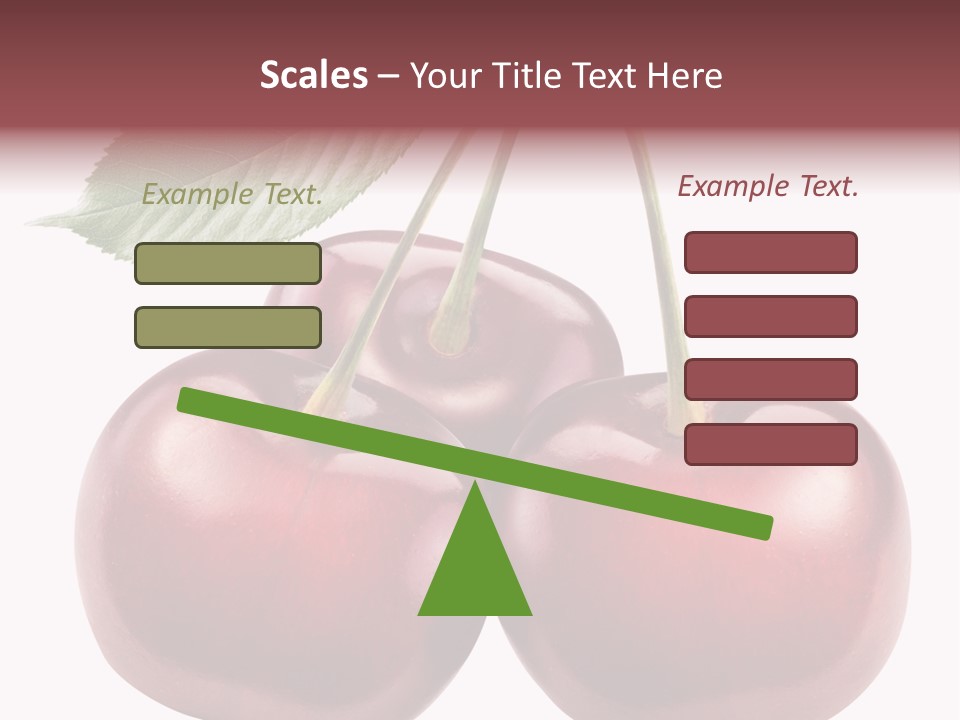 Scales – Your Title Text Here

Example Text.

Example Text.